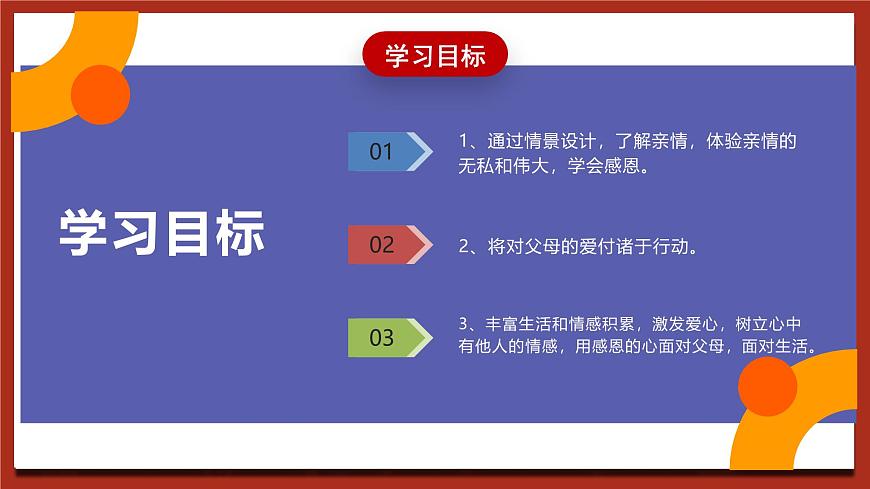 学习目标

学习目标

01

1、通过情景设计，了解亲情，体验亲情的无私和伟大，学会感恩。

02

2、将对父母的爱付诸于行动。

03

3、丰富生活和情感积累，激发爱心，树立心中有他人的情感，用感恩的心面对父母，面对生活。